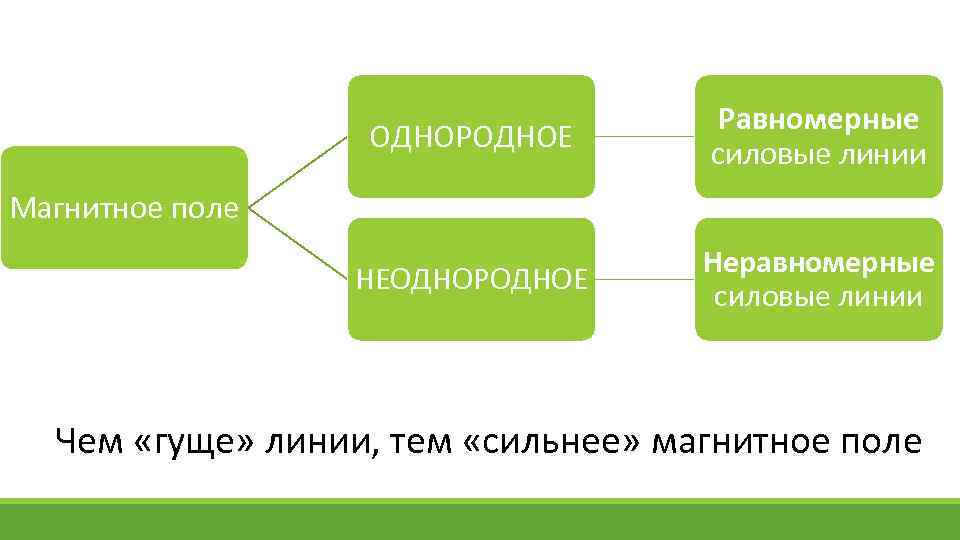 Магнитное поле

ОДНОРОДНОЕ

Равномерные силовые линии

НЕОДНОРОДНОЕ

Неравномерные силовые линии

Чем «гуще» линии, тем «сильнее» магнитное поле